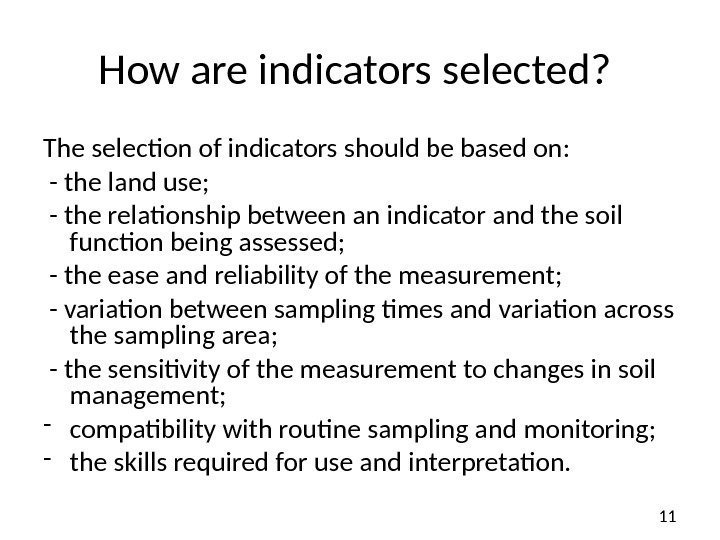 How are indicators selected?

The selection of indicators should be based on:
- the land use;
- the relationship between an indicator and the soil function being assessed;
- the ease and reliability of the measurement;
- variation between sampling times and variation across the sampling area;
- the sensitivity of the measurement to changes in soil management;
- compatibility with routine sampling and monitoring;
- the skills required for use and interpretation.

11